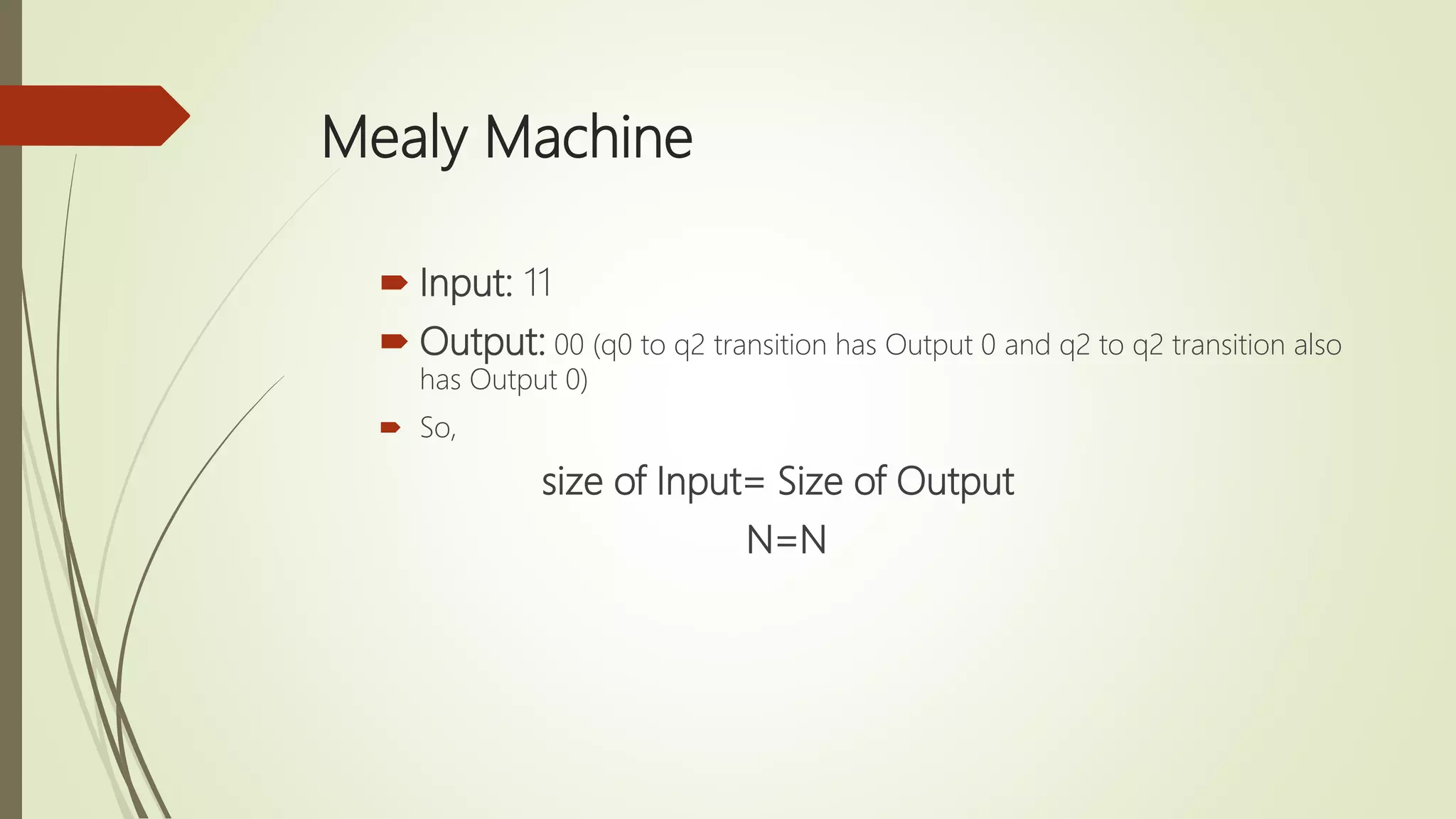 Mealy Machine

Input: 11

Output: 00 (q0 to q2 transition has Output 0 and q2 to q2 transition also has Output 0)

So,

size of Input= Size of Output

N=N